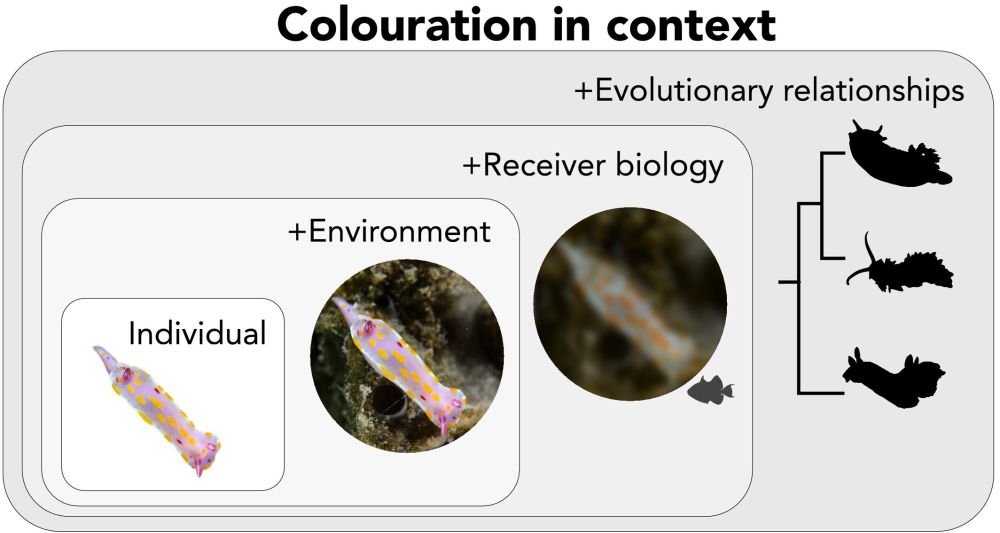 Colouration in context

+Evolutionary relationships

+Receiver biology

+Environment

Individual